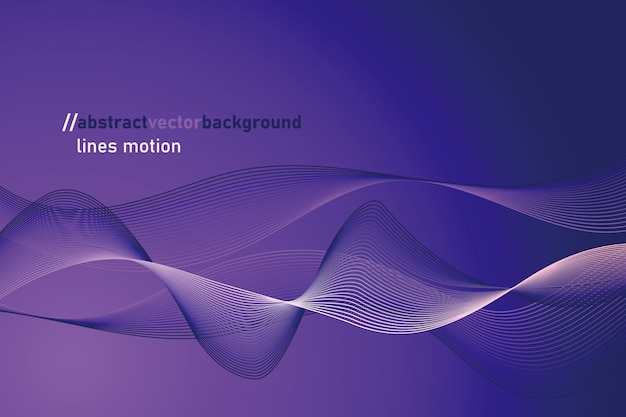 //abstractvectorbackground
lines motion